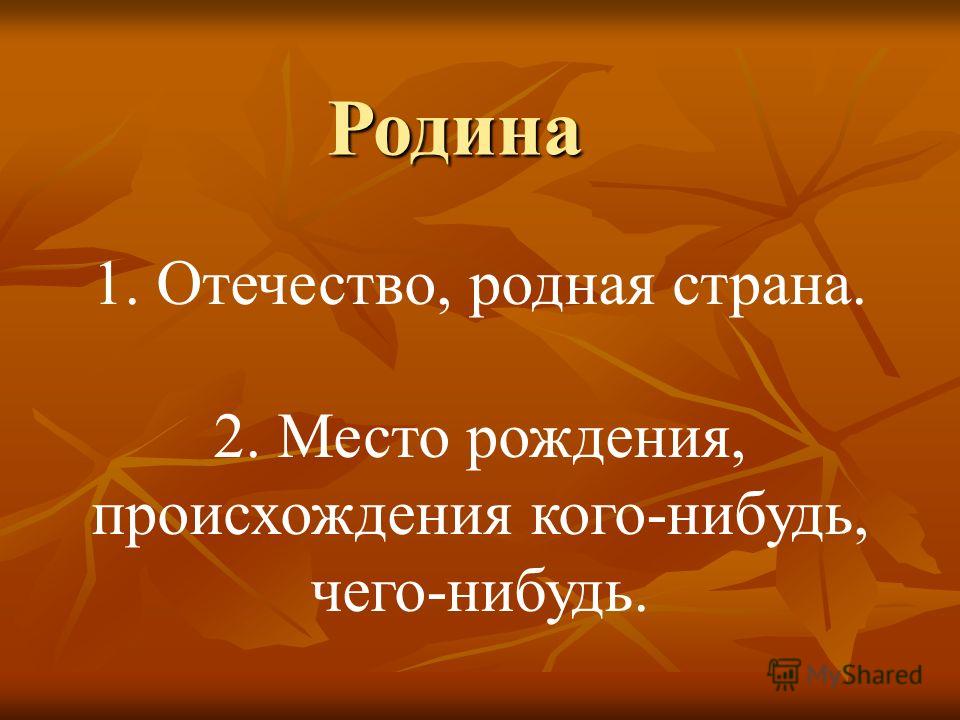 Родина

1. Отечество, родная страна.

2. Место рождения, происхождения кого-нибудь, чего-нибудь.

MyShared